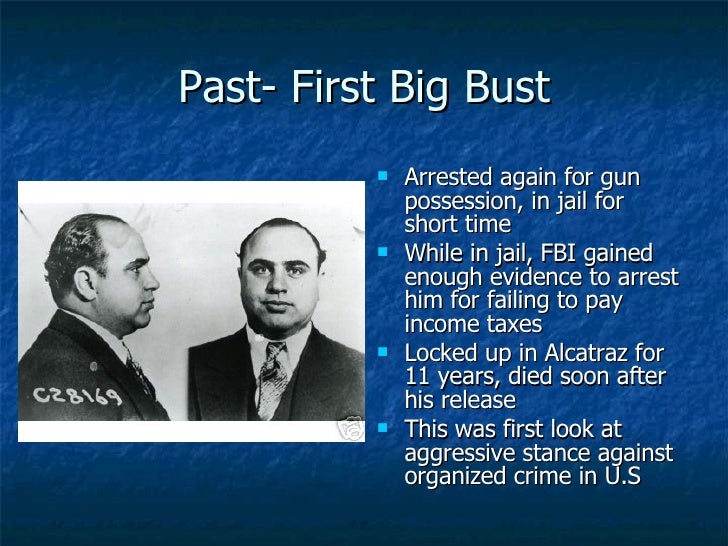 Past- First Big Bust

C28169

- Arrested again for gun possession, in jail for short time
- While in jail, FBI gained enough evidence to arrest him for failing to pay income taxes
- Locked up in Alcatraz for 11 years, died soon after his release
- This was first look at aggressive stance against organized crime in U.S